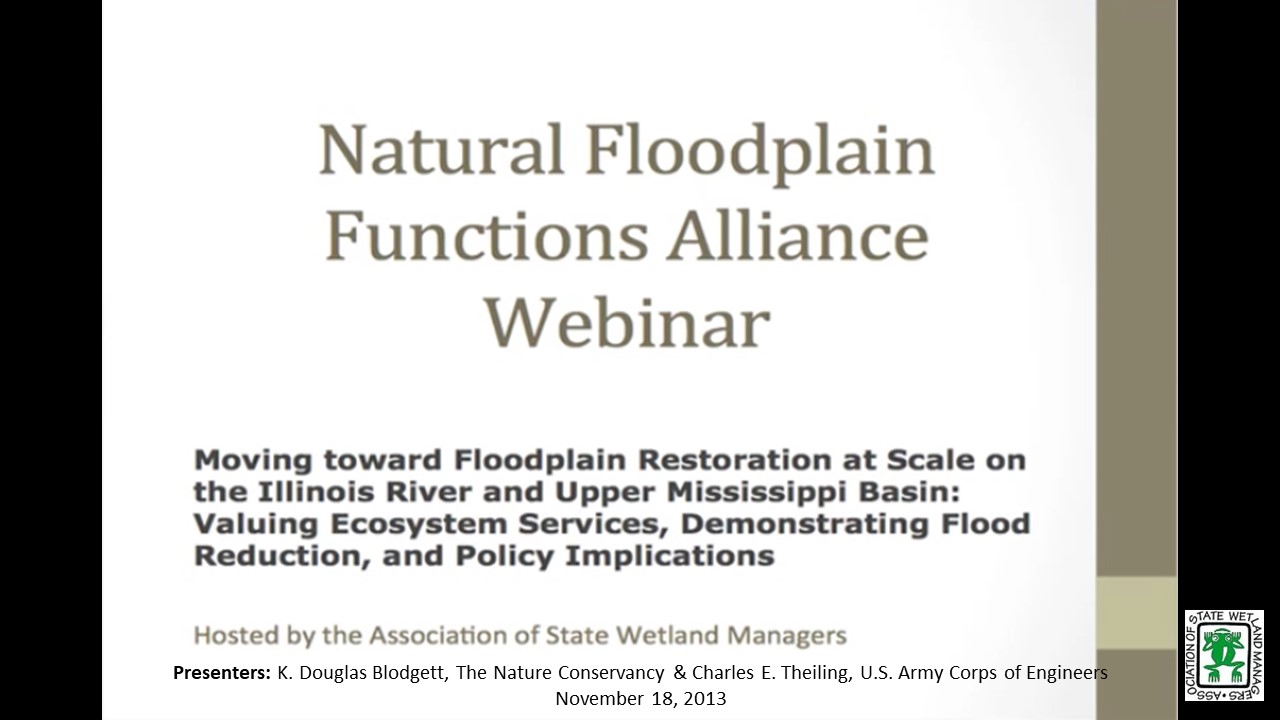 Natural Floodplain Functions Alliance Webinar

Moving toward Floodplain Restoration at Scale on the Illinois River and Upper Mississippi Basin: Valuing Ecosystem Services, Demonstrating Flood Reduction, and Policy Implications

Hosted by the Association of State Wetland Managers

Presenters: K. Douglas Blodgett, The Nature Conservancy & Charles E. Theiling, U.S. Army Corps of Engineers
November 18, 2013

ASSOCIATION OF STATE WETLAND MANAGERS